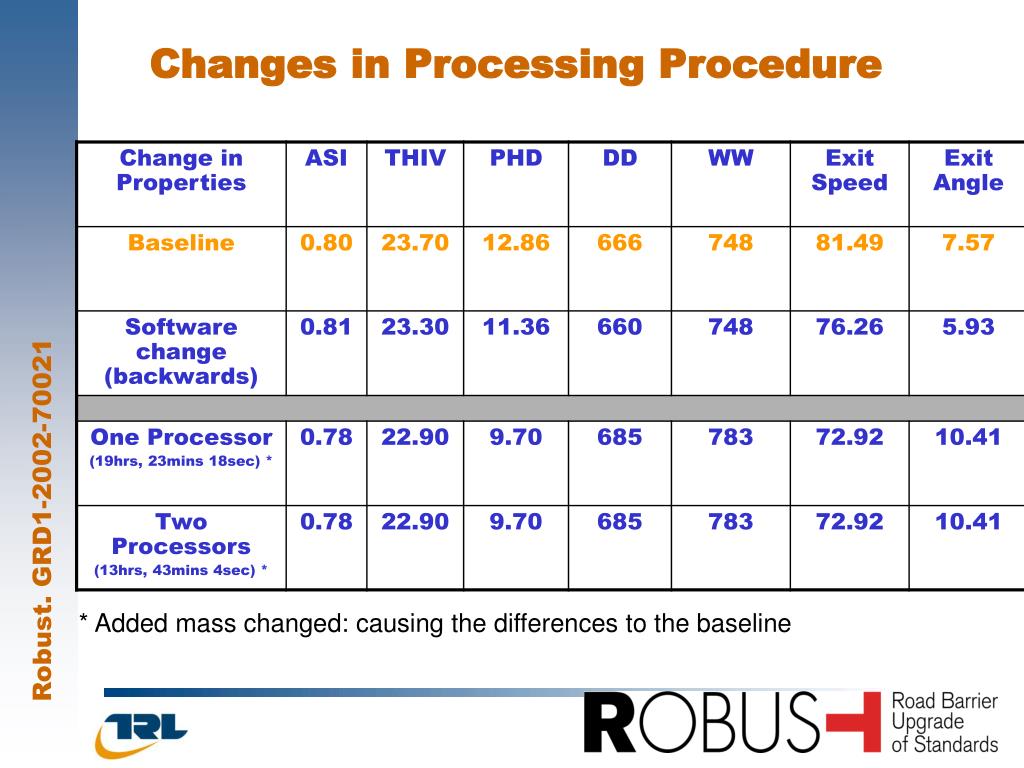 Robust. GRD1-2002-70021

Changes in Processing Procedure

| Change in Properties | ASI | THIV | PHD | DD | WW | Exit Speed | Exit Angle |
|---|---|---|---|---|---|---|---|
| Baseline | 0.80 | 23.70 | 12.86 | 666 | 748 | 81.49 | 7.57 |
| Software change (backwards) | 0.81 | 23.30 | 11.36 | 660 | 748 | 76.26 | 5.93 |
| | | | | | | | |
| One Processor (19hrs, 23mins 18sec) * | 0.78 | 22.90 | 9.70 | 685 | 783 | 72.92 | 10.41 |
| Two Processors (13hrs, 43mins 4sec) * | 0.78 | 22.90 | 9.70 | 685 | 783 | 72.92 | 10.41 |

* Added mass changed: causing the differences to the baseline

TRL

ROBUST Road Barrier Upgrade of Standards